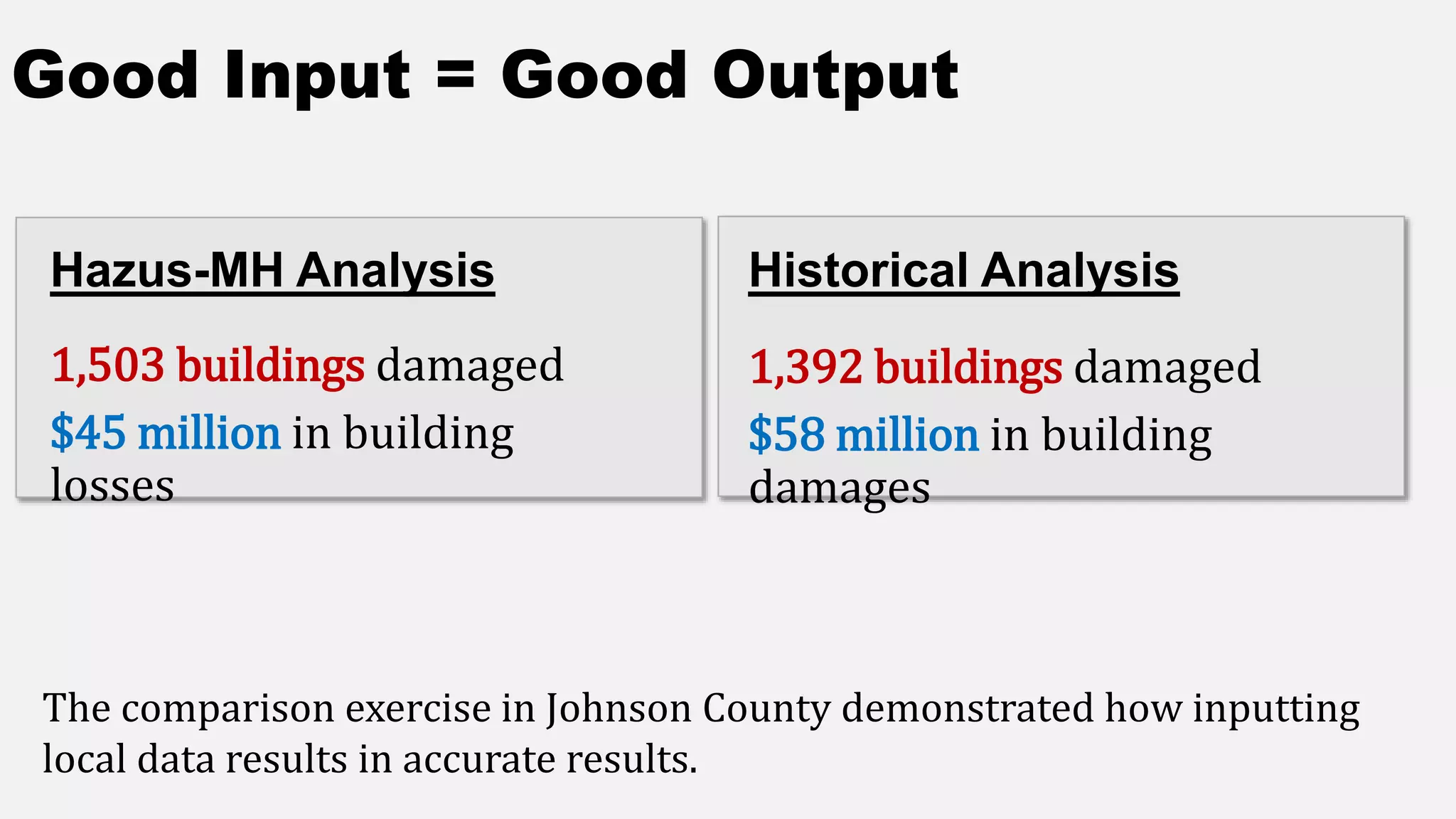 Good Input = Good Output

Hazus-MH Analysis

1,503 buildings damaged

$45 million in building losses

Historical Analysis

1,392 buildings damaged

$58 million in building damages

The comparison exercise in Johnson County demonstrated how inputting local data results in accurate results.